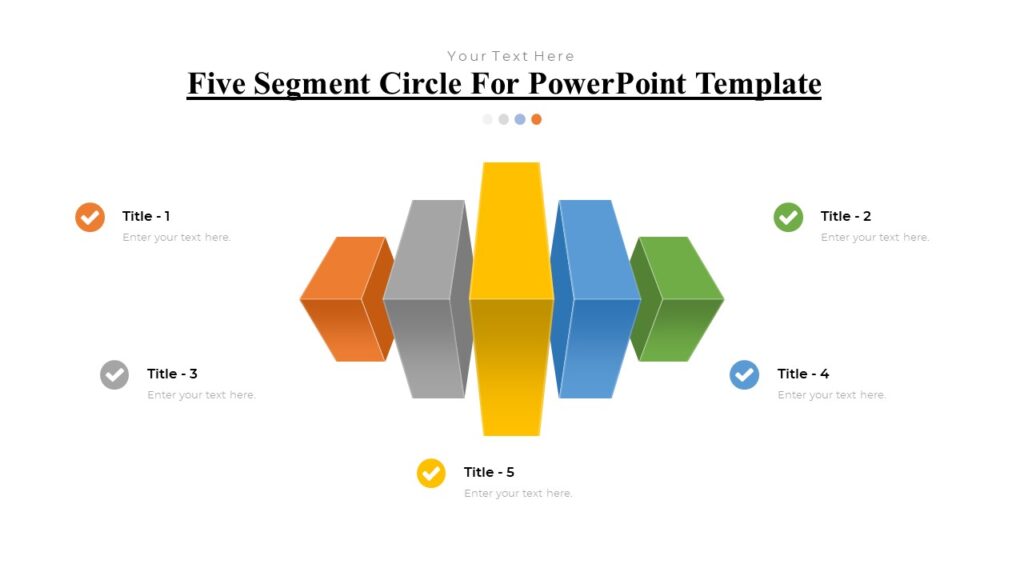 Your Text Here

Five Segment Circle For PowerPoint Template

Title - 1
Enter your text here.

Title - 2
Enter your text here.

Title - 3
Enter your text here.

Title - 4
Enter your text here.

Title - 5
Enter your text here.